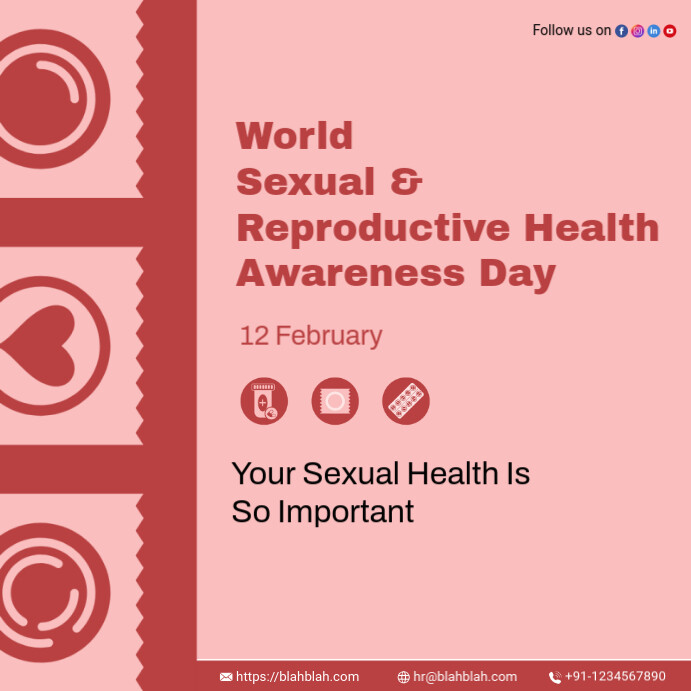 Follow us on

World
Sexual &
Reproductive Health
Awareness Day

12 February

Your Sexual Health Is
So Important

https://blahblah.com hr@blahblah.com +91-1234567890